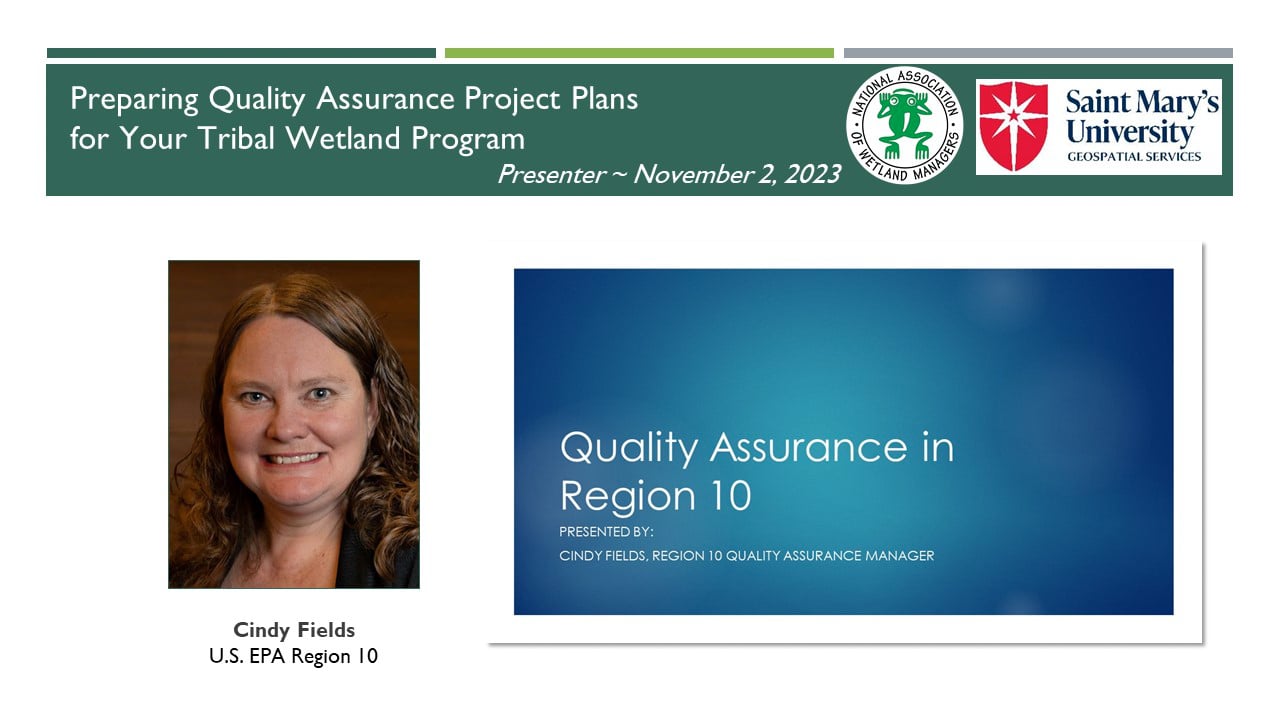 Preparing Quality Assurance Project Plans for Your Tribal Wetland Program

Presenter ~ November 2, 2023

NATIONAL ASSOCIATION OF WETLAND MANAGERS

Saint Mary's University
GEOSPATIAL SERVICES

Quality Assurance in Region 10
PRESENTED BY:
CINDY FIELDS, REGION 10 QUALITY ASSURANCE MANAGER

Cindy Fields
U.S. EPA Region 10